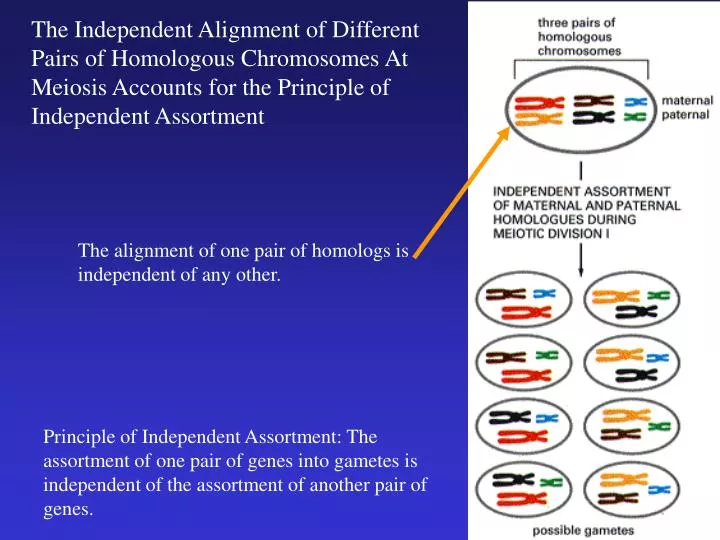 The Independent Alignment of Different Pairs of Homologous Chromosomes At Meiosis Accounts for the Principle of Independent Assortment

The alignment of one pair of homologs is independent of any other.

Principle of Independent Assortment: The assortment of one pair of genes into gametes is independent of the assortment of another pair of genes.

three pairs of homologous chromosomes

maternal
paternal

INDEPENDENT ASSORTMENT OF MATERNAL AND PATERNAL HOMOLOGUES DURING MEIOTIC DIVISION I

possible gametes